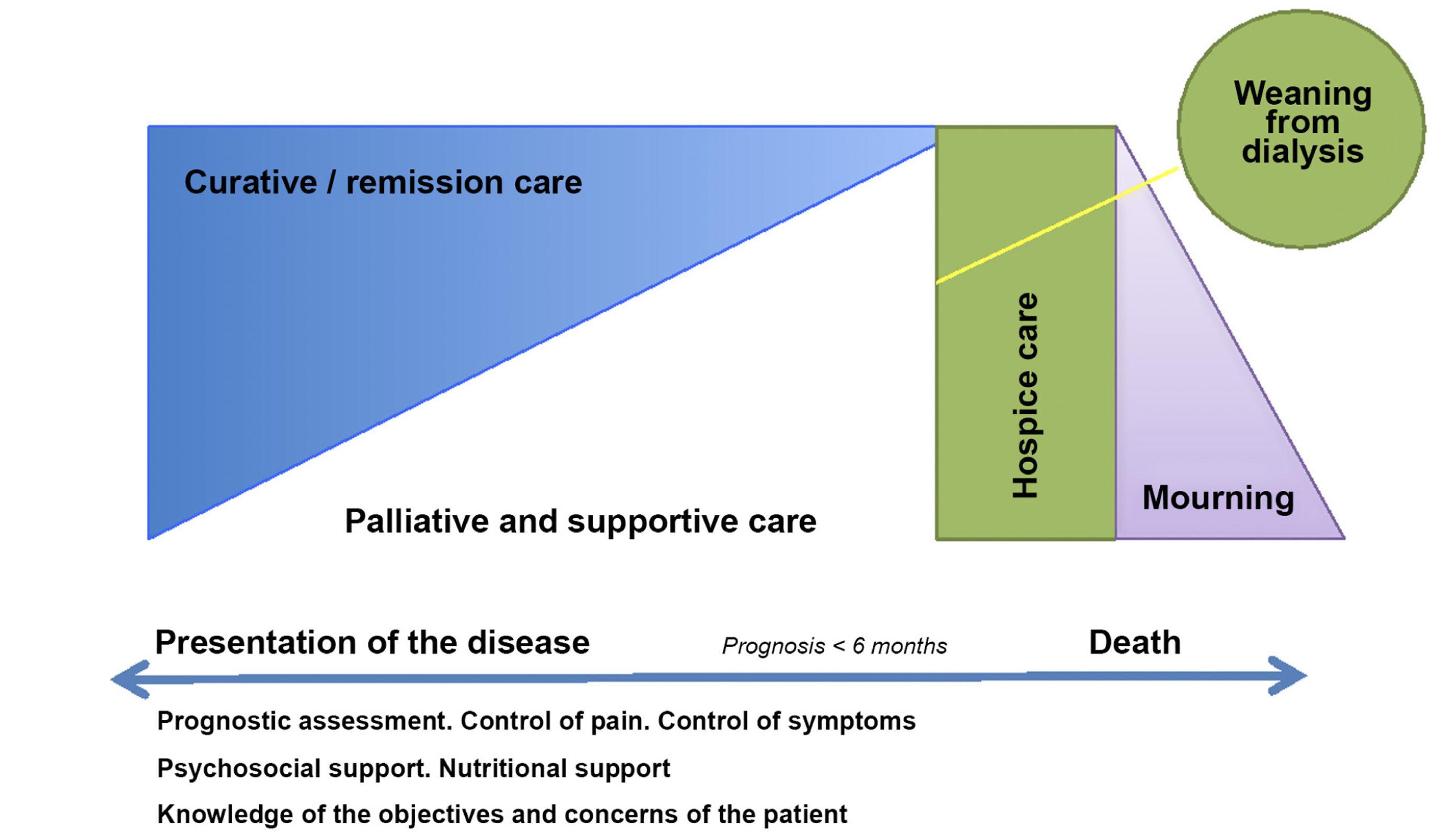 Weaning from dialysis

Curative / remission care

Hospice care

Mourning

Palliative and supportive care

Presentation of the disease

Prognosis < 6 months

Death

Prognostic assessment. Control of pain. Control of symptoms

Psychosocial support. Nutritional support

Knowledge of the objectives and concerns of the patient